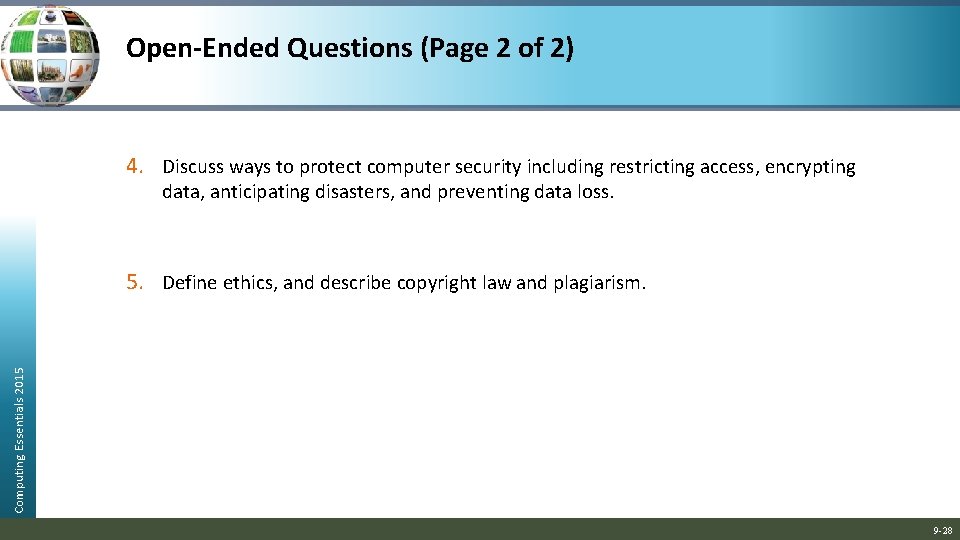 Open-Ended Questions (Page 2 of 2)

4. Discuss ways to protect computer security including restricting access, encrypting data, anticipating disasters, and preventing data loss.

5. Define ethics, and describe copyright law and plagiarism.

Computing Essentials 2015

9-28